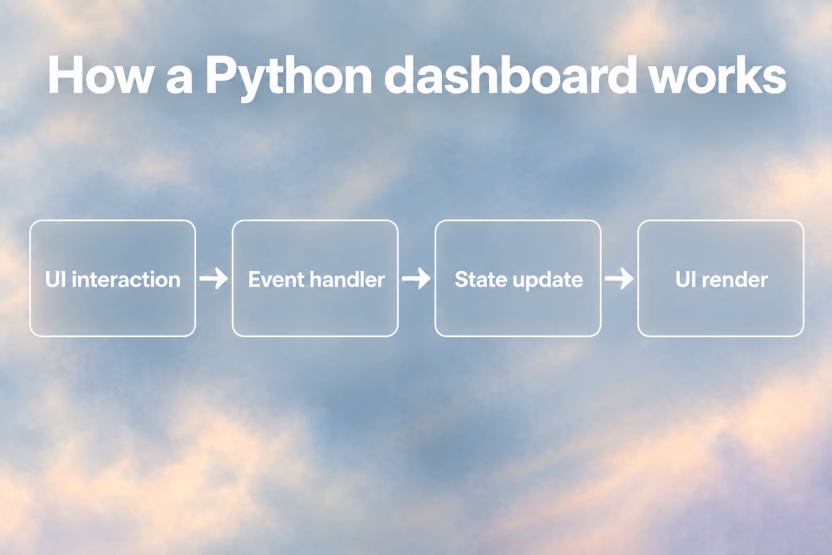 How a Python dashboard works

UI interaction → Event handler → State update → UI render